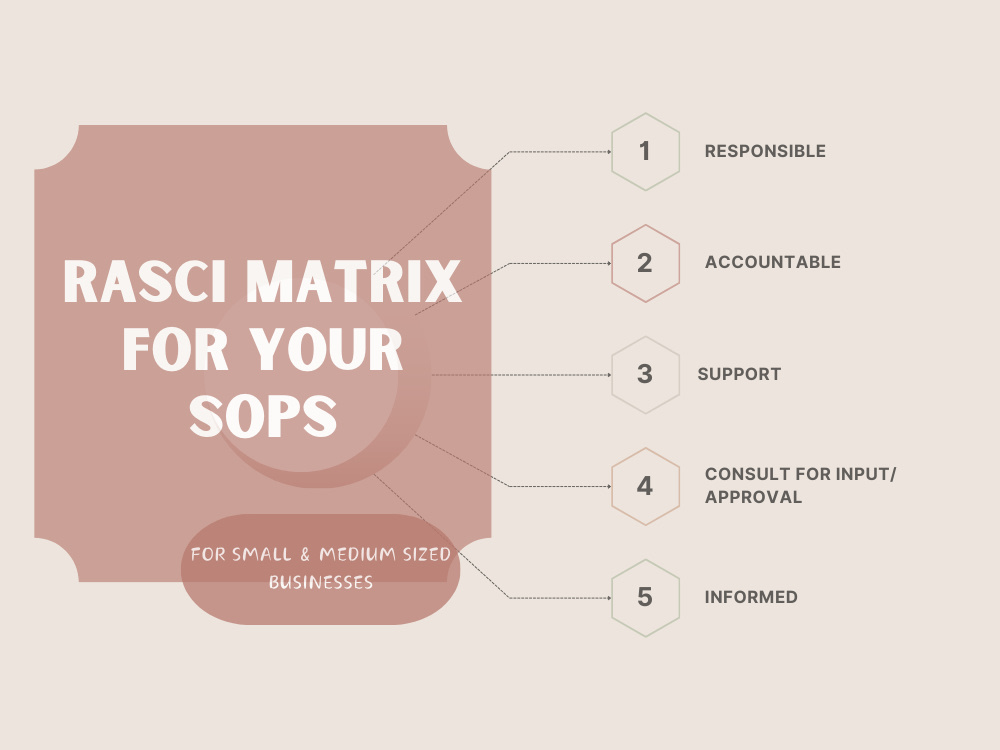 RASCI MATRIX FOR YOUR SOPS

FOR SMALL & MEDIUM SIZED BUSINESSES

1 RESPONSIBLE

2 ACCOUNTABLE

3 SUPPORT

4 CONSULT FOR INPUT/ APPROVAL

5 INFORMED